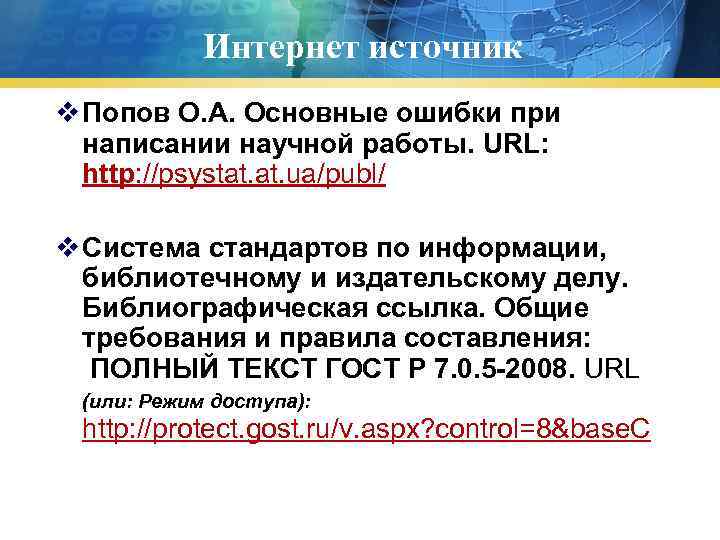 Интернет источник

❖ Попов О.А. Основные ошибки при написании научной работы. URL: http://psystat.at.ua/publ/

❖ Система стандартов по информации, библиотечному и издательскому делу. Библиографическая ссылка. Общие требования и правила составления: ПОЛНЫЙ ТЕКСТ ГОСТ Р 7.0.5-2008. URL (или: Режим доступа): http://protect.gost.ru/v.aspx?control=8&baseC